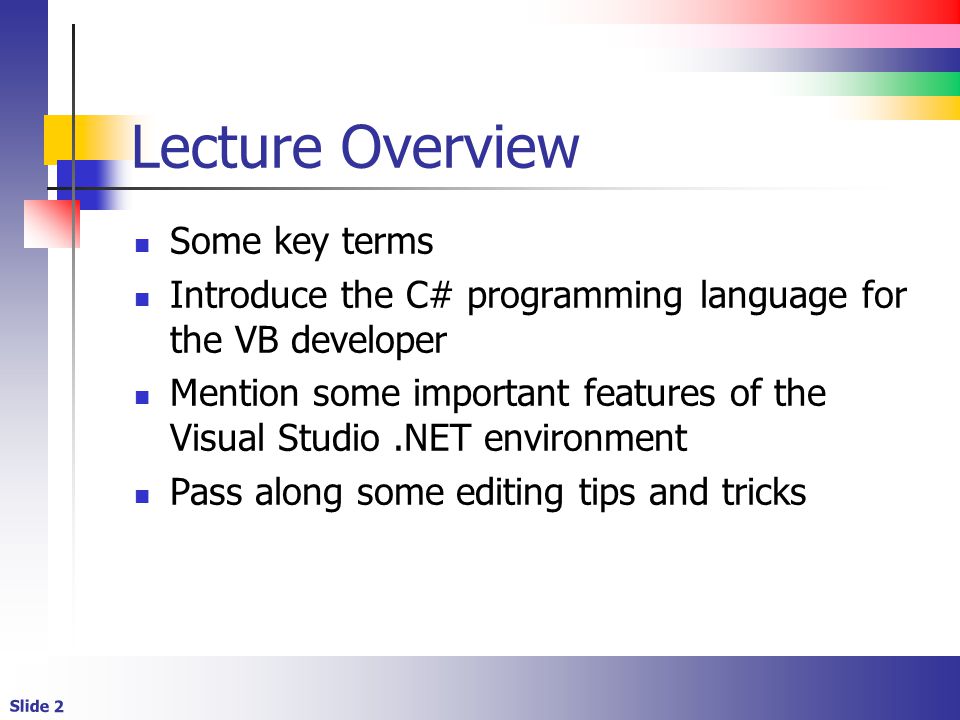 Lecture Overview

- Some key terms
- Introduce the C# programming language for the VB developer
- Mention some important features of the Visual Studio .NET environment
- Pass along some editing tips and tricks

Slide 2